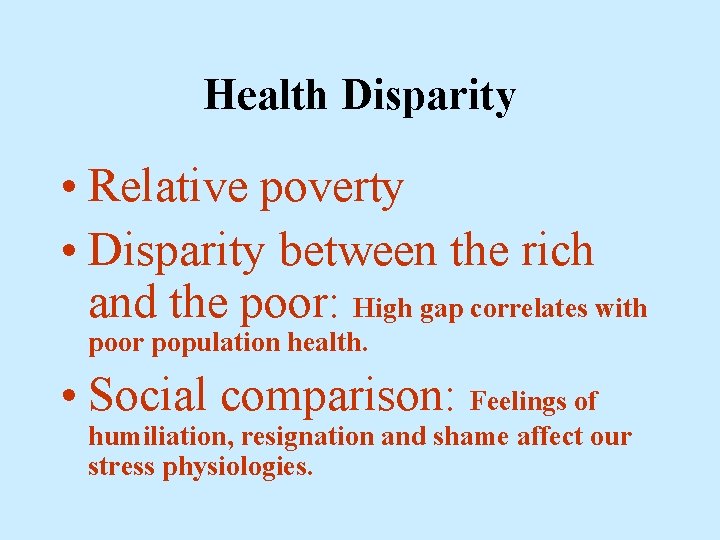 Health Disparity

• Relative poverty
• Disparity between the rich and the poor: High gap correlates with poor population health.
• Social comparison: Feelings of humiliation, resignation and shame affect our stress physiologies.